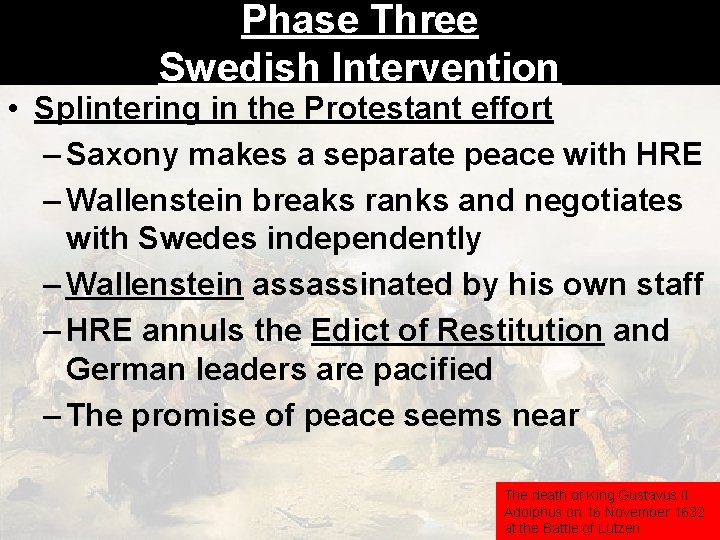 Phase Three
Swedish Intervention

• Splintering in the Protestant effort
– Saxony makes a separate peace with HRE
– Wallenstein breaks ranks and negotiates with Swedes independently
– Wallenstein assassinated by his own staff
– HRE annuls the Edict of Restitution and German leaders are pacified
– The promise of peace seems near

The death of King Gustavus II Adolphus on 16 November 1632 at the Battle of Lützen